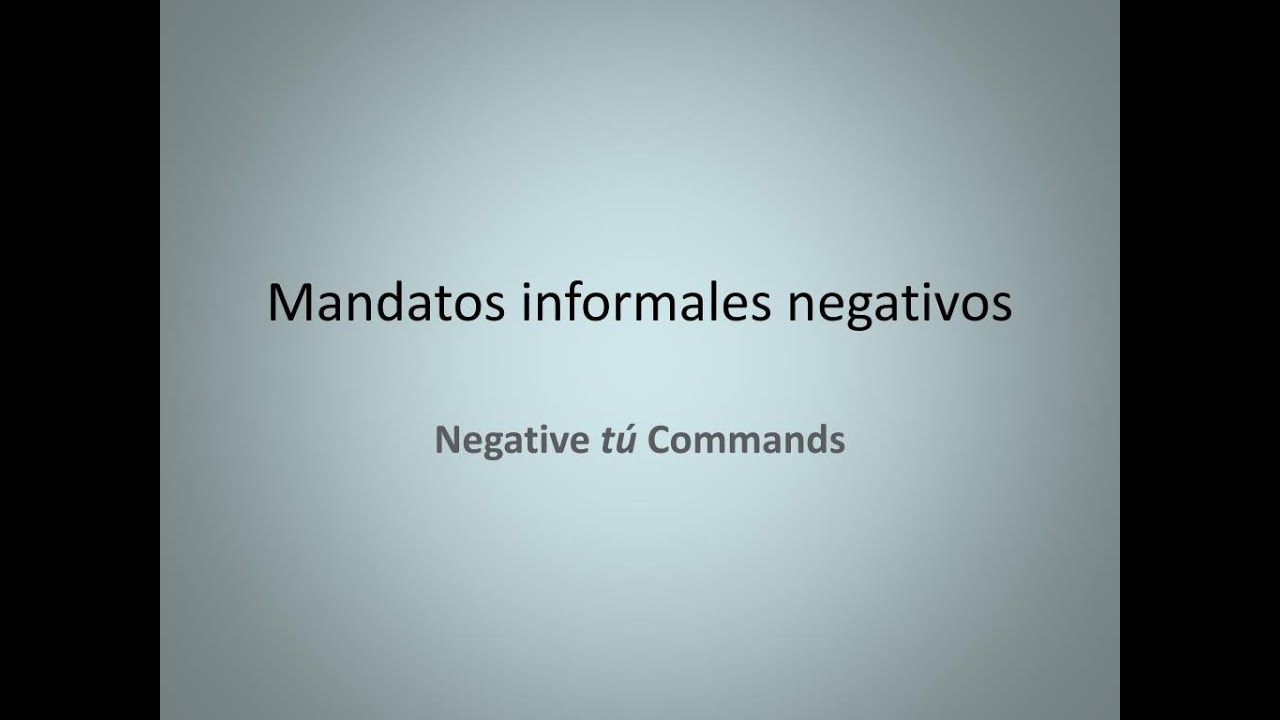 Mandatos informales negativos

Negative tú Commands